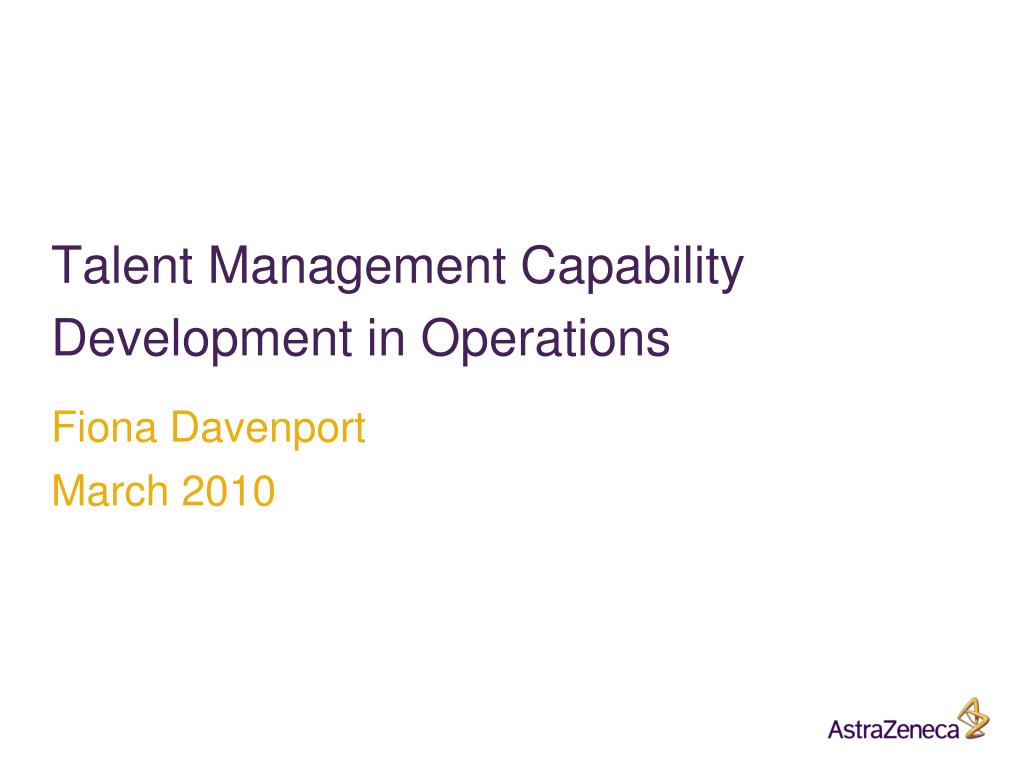 Talent Management Capability Development in Operations

Fiona Davenport
March 2010

AstraZeneca